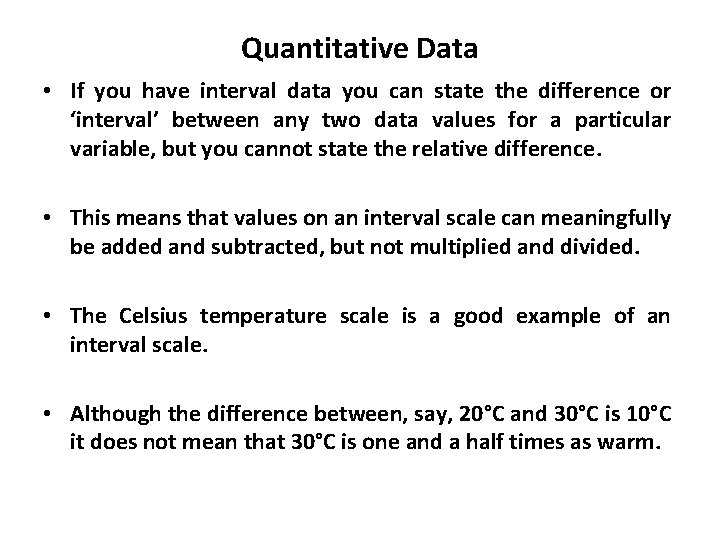 Quantitative Data

• If you have interval data you can state the difference or ‘interval’ between any two data values for a particular variable, but you cannot state the relative difference.

• This means that values on an interval scale can meaningfully be added and subtracted, but not multiplied and divided.

• The Celsius temperature scale is a good example of an interval scale.

• Although the difference between, say, 20°C and 30°C is 10°C it does not mean that 30°C is one and a half times as warm.